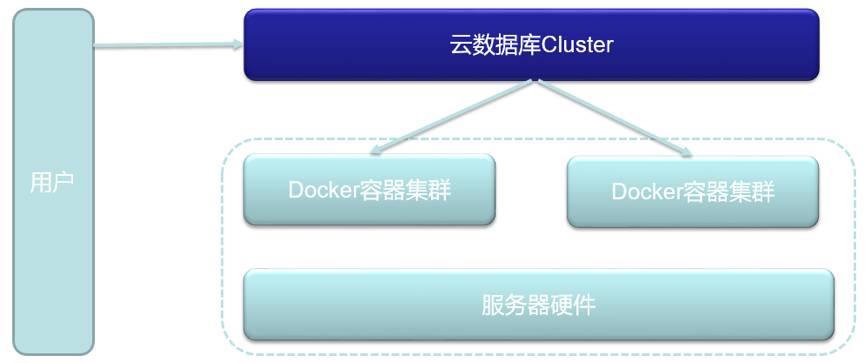 用户

云数据库Cluster

Docker容器集群

Docker容器集群

服务器硬件